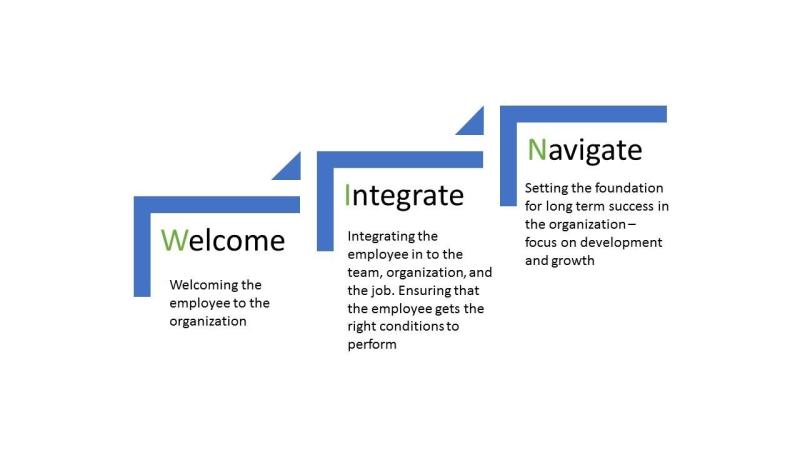 Welcome

Welcoming the employee to the organization

Integrate

Integrating the employee in to the team, organization, and the job. Ensuring that the employee gets the right conditions to perform

Navigate

Setting the foundation for long term success in the organization – focus on development and growth